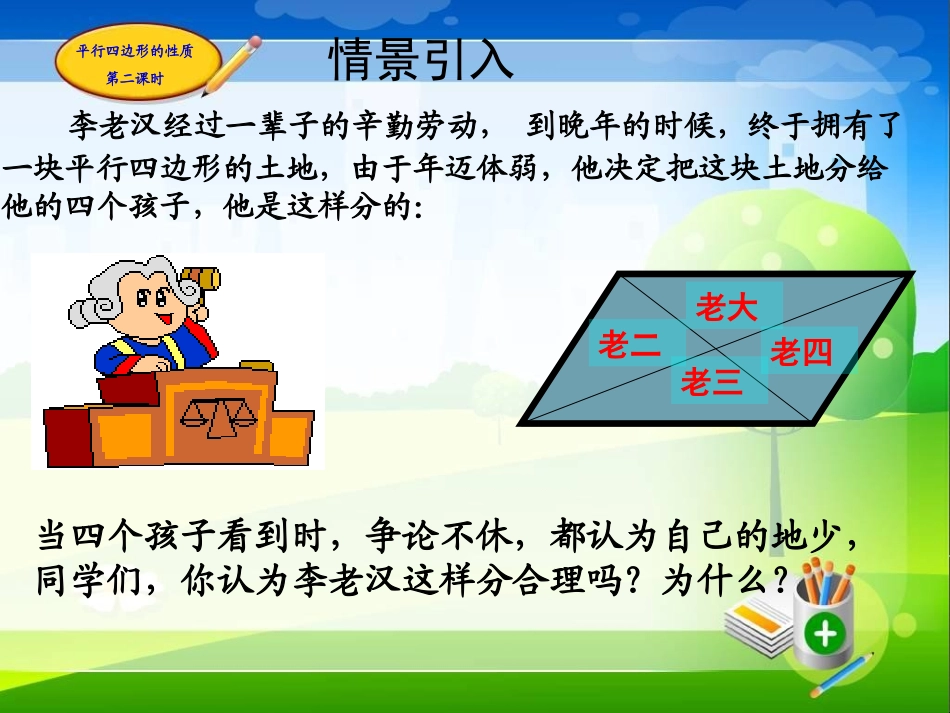 平行四边形的性质
第二课时

情景引入

李老汉经过一辈子的辛勤劳动， 到晚年的时候，终于拥有了一块平行四边形的土地，由于年迈体弱，他决定把这块土地分给他的四个孩子，他是这样分的：

老大
老二
老四
老三

当四个孩子看到时，争论不休，都认为自己的地少，同学们，你认为李老汉这样分合理吗？为什么？